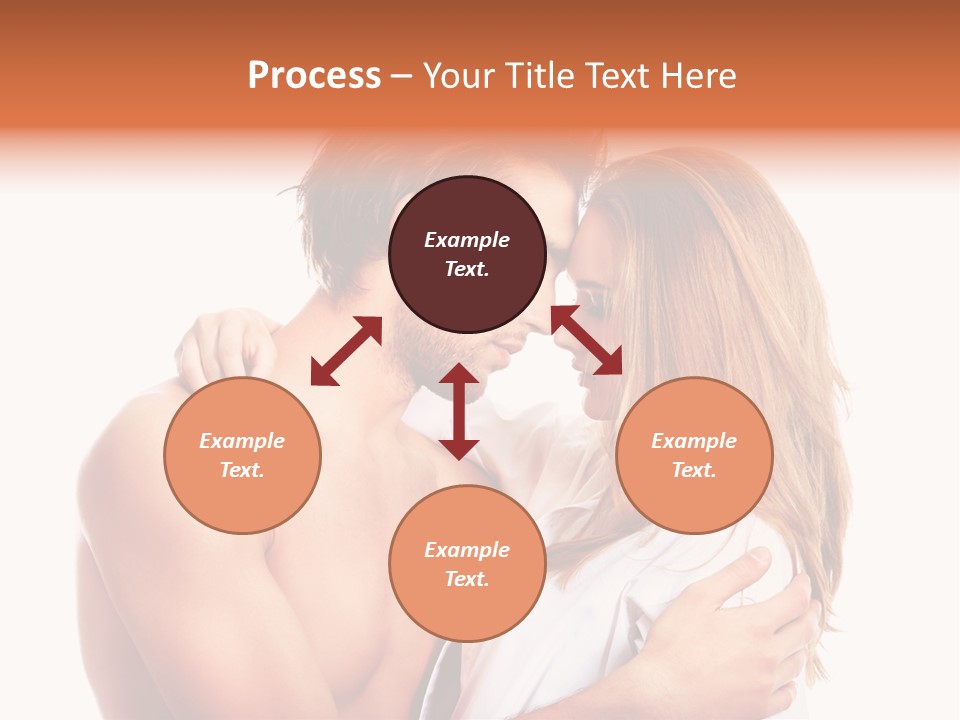 Process – Your Title Text Here

Example Text.

Example Text.

Example Text.

Example Text.